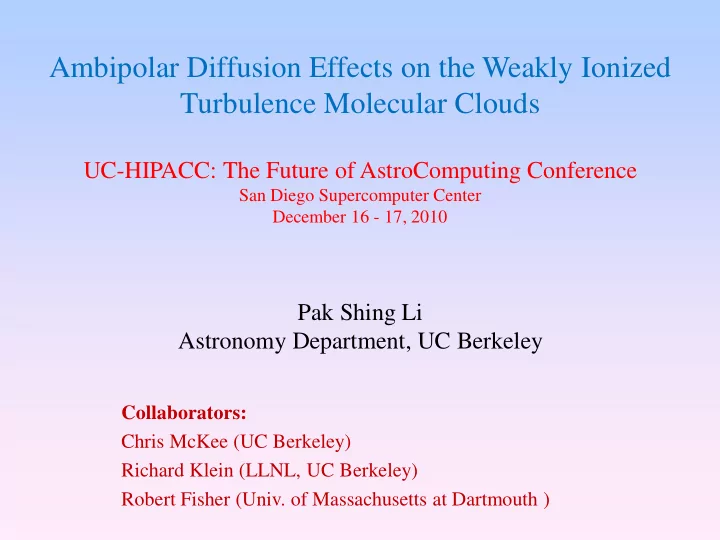 Ambipolar Diffusion Effects on the Weakly Ionized Turbulence Molecular Clouds

UC-HIPACC: The Future of AstroComputing Conference
San Diego Supercomputer Center
December 16 - 17, 2010

Pak Shing Li
Astronomy Department, UC Berkeley

Collaborators:
Chris McKee (UC Berkeley)
Richard Klein (LLNL, UC Berkeley)
Robert Fisher (Univ. of Massachusetts at Dartmouth )